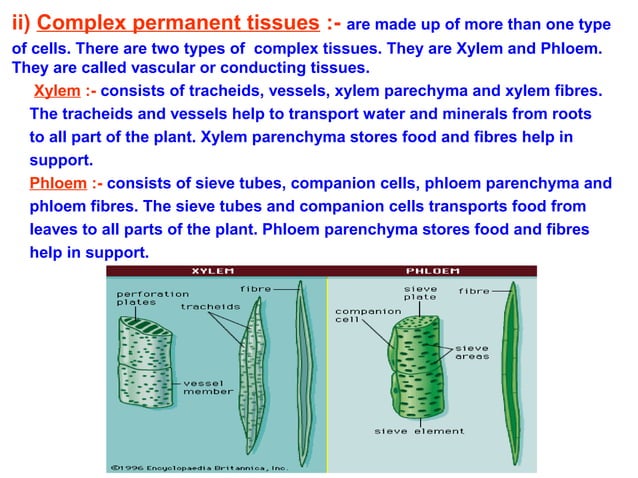 ii) Complex permanent tissues :- are made up of more than one type of cells. There are two types of complex tissues. They are Xylem and Phloem. They are called vascular or conducting tissues.

Xylem :- consists of tracheids, vessels, xylem parechyma and xylem fibres. The tracheids and vessels help to transport water and minerals from roots to all part of the plant. Xylem parenchyma stores food and fibres help in support.

Phloem :- consists of sieve tubes, companion cells, phloem parenchyma and phloem fibres. The sieve tubes and companion cells transports food from leaves to all parts of the plant. Phloem parenchyma stores food and fibres help in support.

XYLEM

perforation plates

fibre

tracheids

vessel member

PHLOEM

sieve plate

fibre

companion cell

sieve areas

sieve element

©1996 Encyclopaedia Britannica, Inc.